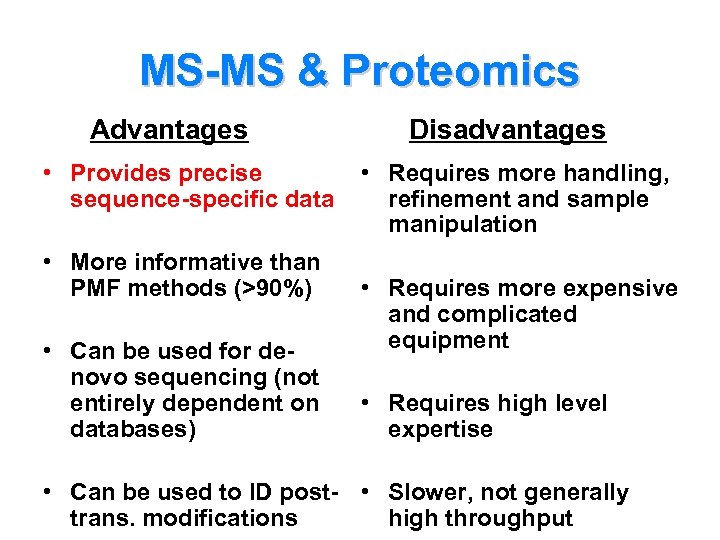 MS-MS & Proteomics

Advantages

• Provides precise sequence-specific data

• More informative than PMF methods (>90%)

• Can be used for de-novo sequencing (not entirely dependent on databases)

• Can be used to ID post-trans. modifications

Disadvantages

• Requires more handling, refinement and sample manipulation

• Requires more expensive and complicated equipment

• Requires high level expertise

• Slower, not generally high throughput